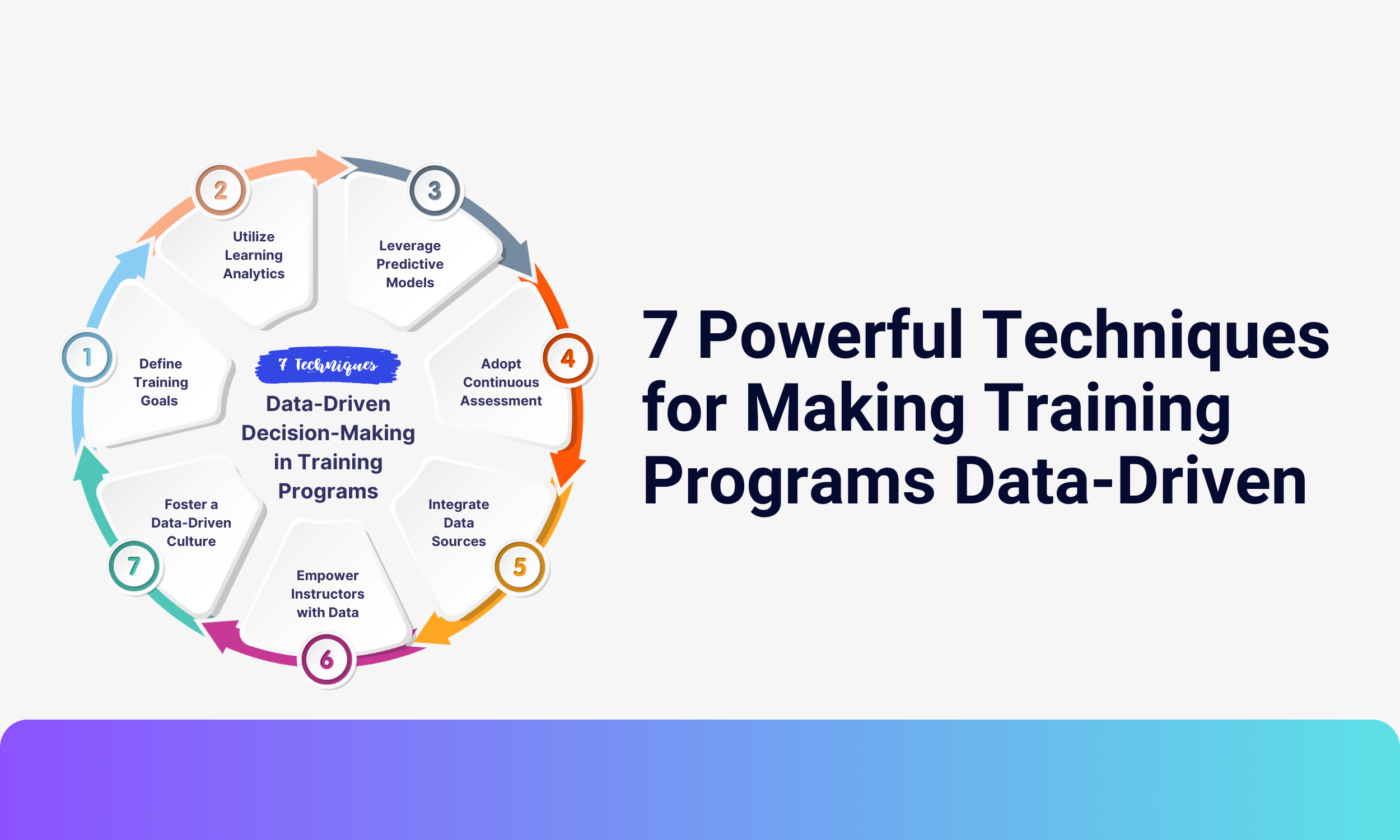 7 Techniques

Data-Driven Decision-Making in Training Programs

1
Define Training Goals

2
Utilize Learning Analytics

3
Leverage Predictive Models

4
Adopt Continuous Assessment

5
Integrate Data Sources

6
Empower Instructors with Data

7
Foster a Data-Driven Culture

7 Powerful Techniques for Making Training Programs Data-Driven